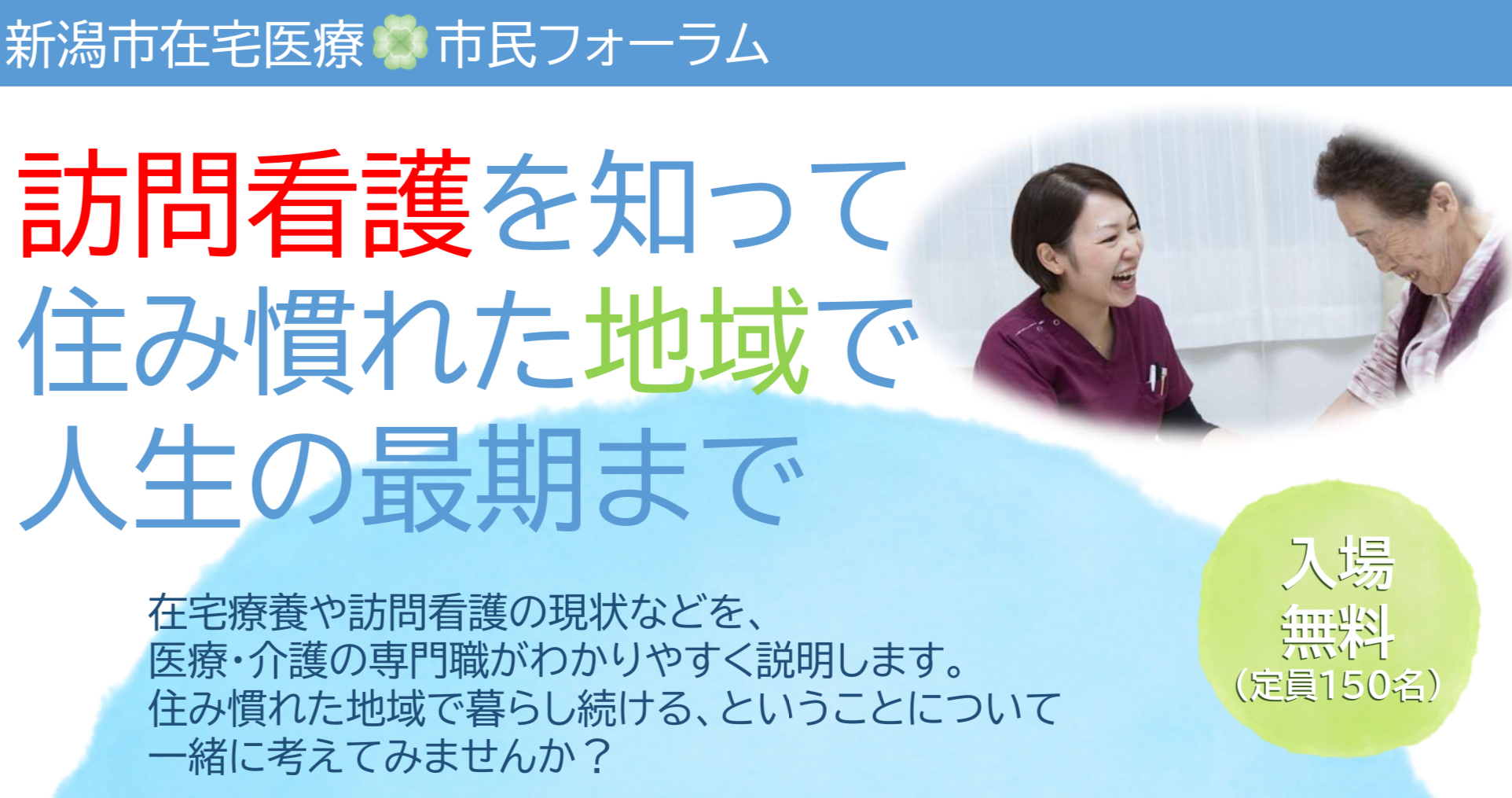 新潟市在宅医療 市民フォーラム

訪問看護を知って
住み慣れた地域で
人生の最期まで

在宅療養や訪問看護の現状などを、
医療・介護の専門職がわかりやすく説明します。
住み慣れた地域で暮らし続ける、ということについて
一緒に考えてみませんか？

入場
無料
（定員150名）